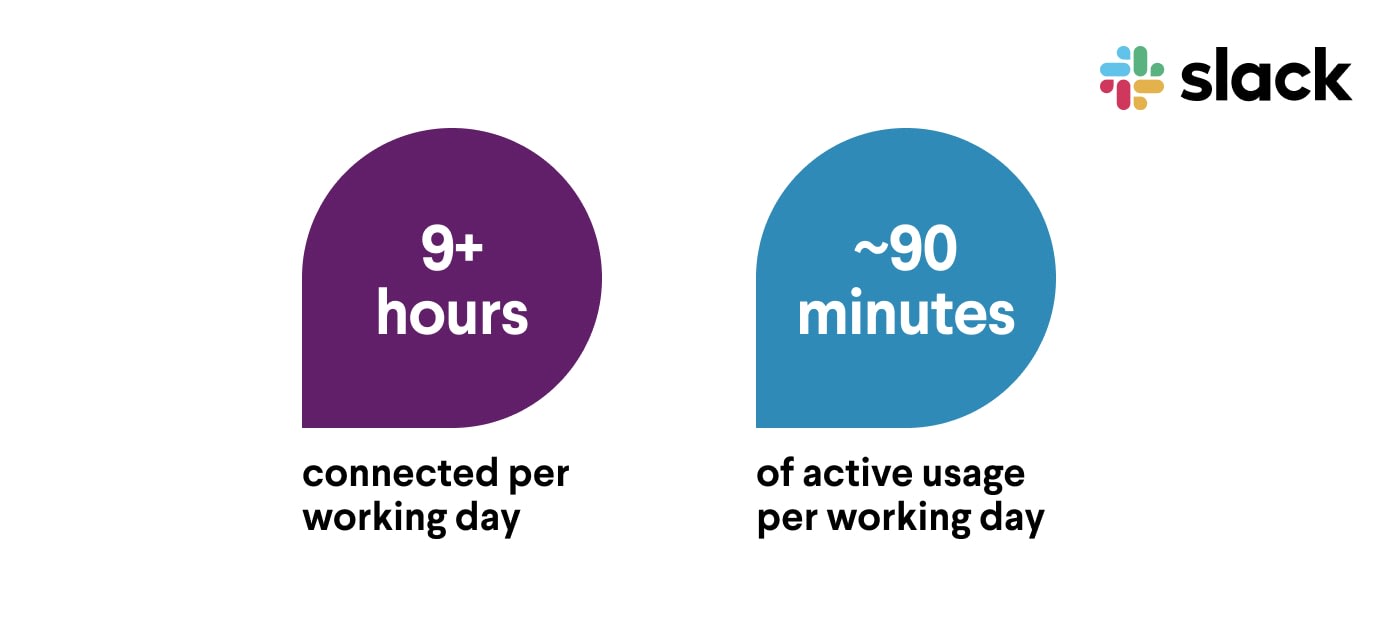 slack

9+ hours

connected per working day

~90 minutes

of active usage per working day